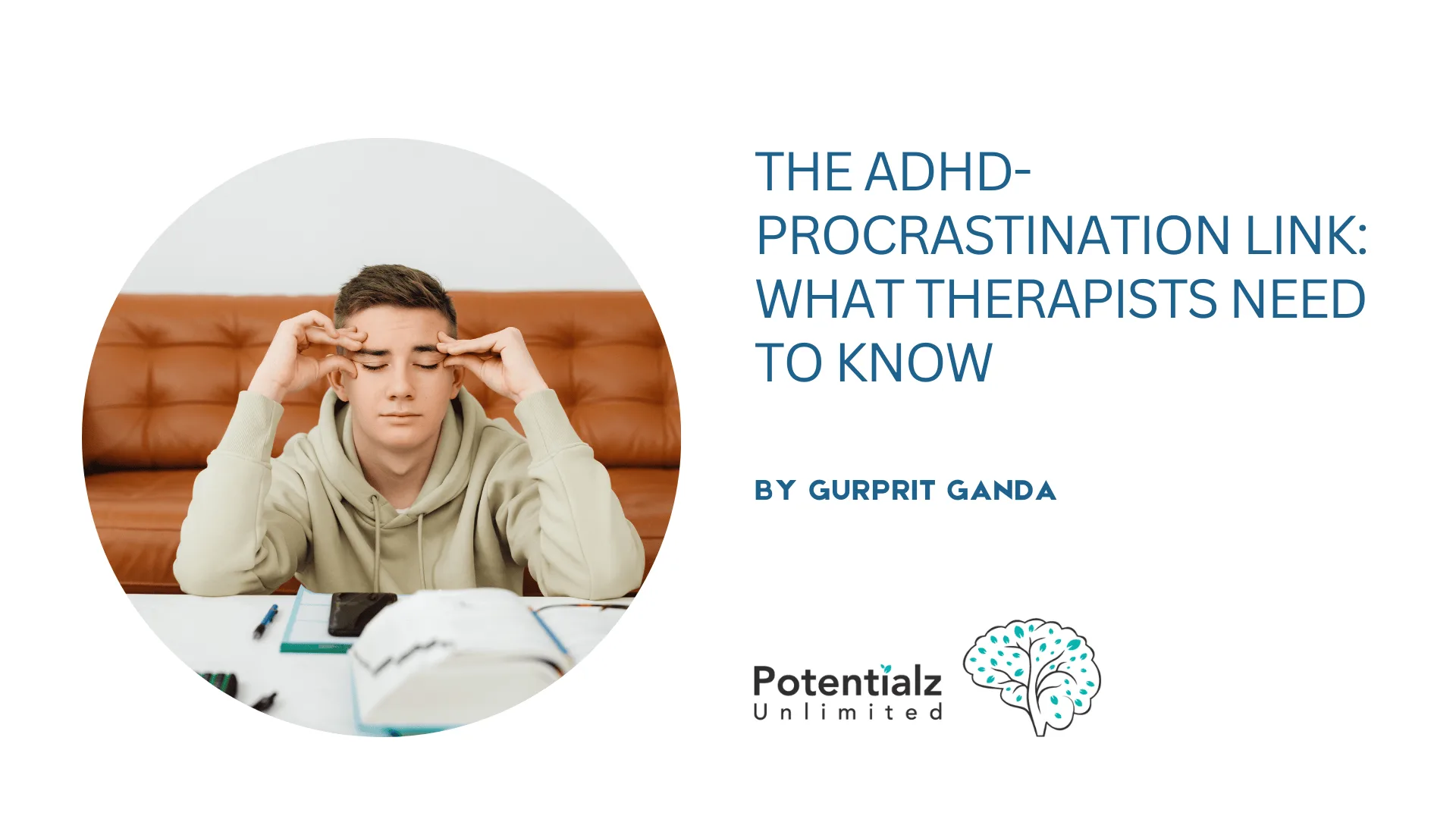 THE ADHD-PROCRASTINATION LINK: WHAT THERAPISTS NEED TO KNOW

BY GURPRIT GANDA

Potentialz
Unlimited